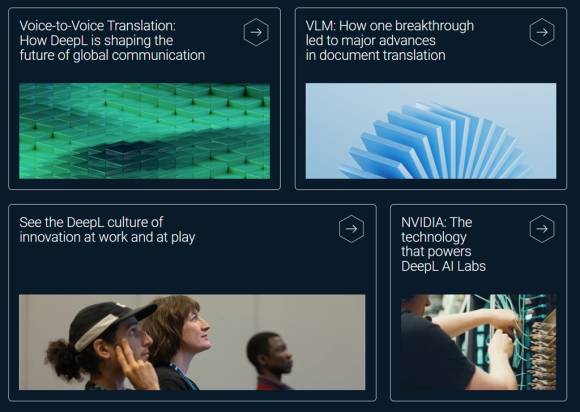 Voice-to-Voice Translation: How DeepL is shaping the future of global communication

VLM: How one breakthrough led to major advances in document translation

See the DeepL culture of innovation at work and at play

NVIDIA: The technology that powers DeepL AI Labs